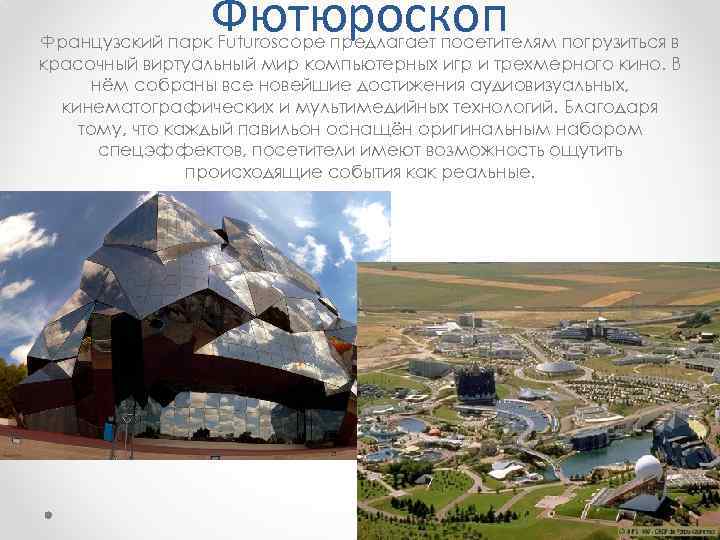 Фютюроскоп

Французский парк Futuroscope предлагает посетителям погрузиться в красочный виртуальный мир компьютерных игр и трехмерного кино. В нём собраны все новейшие достижения аудиовизуальных, кинематографических и мультимедийных технологий. Благодаря тому, что каждый павильон оснащён оригинальным набором спецэффектов, посетители имеют возможность ощутить происходящие события как реальные.